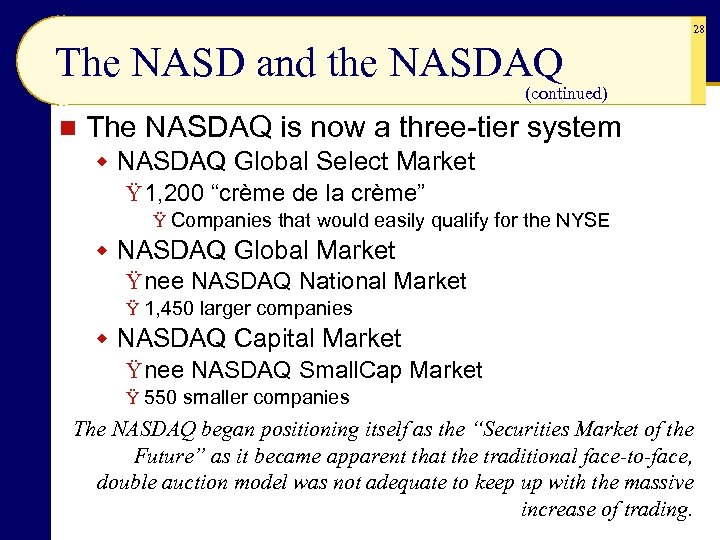 28

The NASD and the NASDAQ
(continued)

■ The NASDAQ is now a three-tier system
◆ NASDAQ Global Select Market
Ÿ 1,200 “crème de la crème”
Ÿ Companies that would easily qualify for the NYSE
◆ NASDAQ Global Market
Ÿ nee NASDAQ National Market
Ÿ 1,450 larger companies
◆ NASDAQ Capital Market
Ÿ nee NASDAQ SmallCap Market
Ÿ 550 smaller companies

The NASDAQ began positioning itself as the “Securities Market of the Future” as it became apparent that the traditional face-to-face, double auction model was not adequate to keep up with the massive increase of trading.